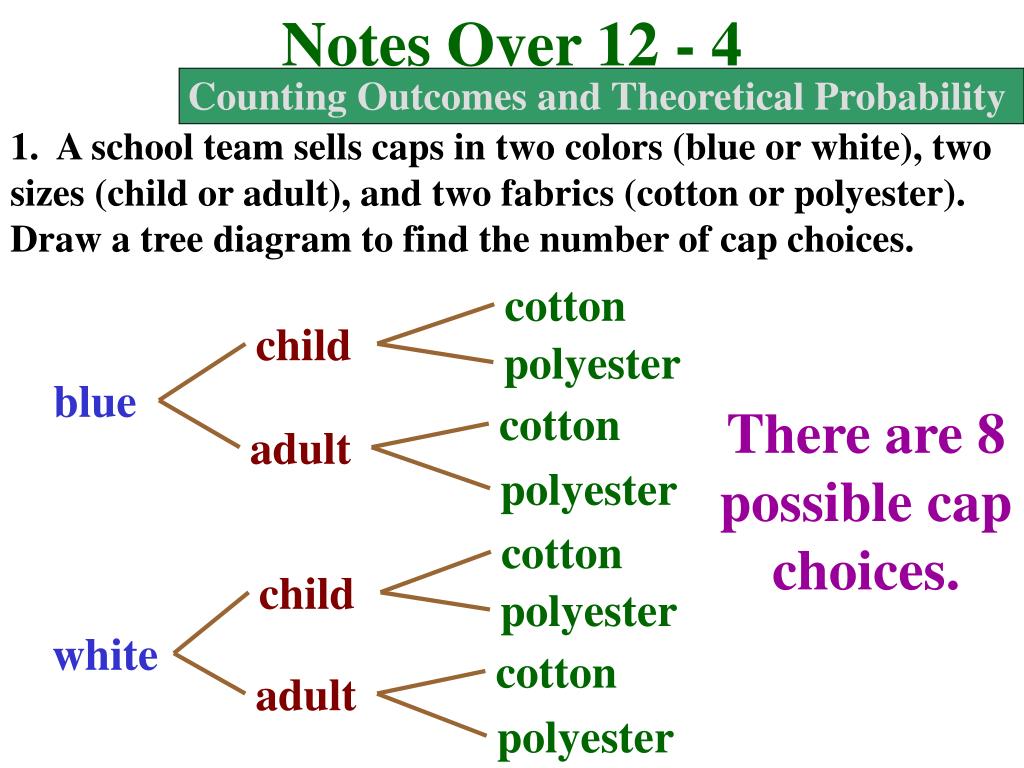 Notes Over 12 - 4

Counting Outcomes and Theoretical Probability

1. A school team sells caps in two colors (blue or white), two sizes (child or adult), and two fabrics (cotton or polyester). Draw a tree diagram to find the number of cap choices.

blue
child
cotton
polyester
adult
cotton
polyester

white
child
cotton
polyester
adult
cotton
polyester

There are 8 possible cap choices.